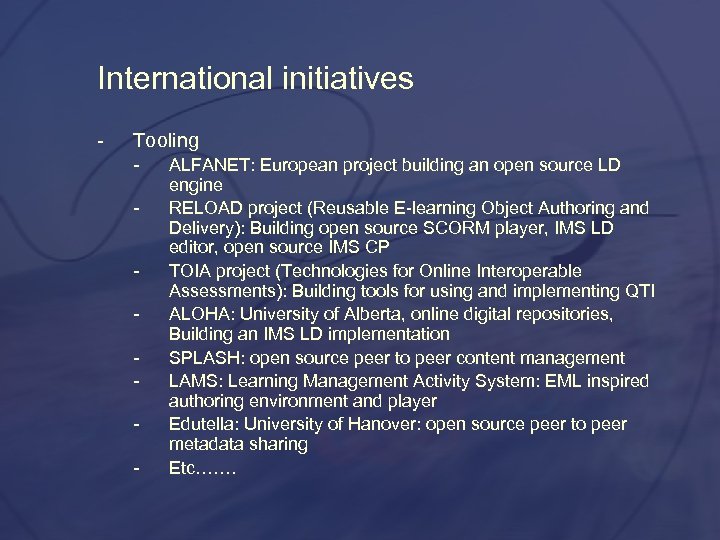 International initiatives

- Tooling
  - ALFANET: European project building an open source LD engine
  - RELOAD project (Reusable E-learning Object Authoring and Delivery): Building open source SCORM player, IMS LD editor, open source IMS CP
  - TOIA project (Technologies for Online Interoperable Assessments): Building tools for using and implementing QTI
  - ALOHA: University of Alberta, online digital repositories, Building an IMS LD implementation
  - SPLASH: open source peer to peer content management
  - LAMS: Learning Management Activity System: EML inspired authoring environment and player
  - Edutella: University of Hanover: open source peer to peer metadata sharing
  - Etc.……